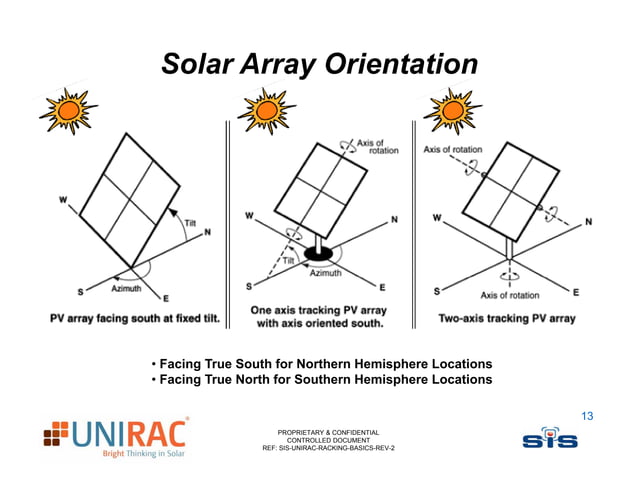 Solar Array Orientation

W
Tilt
N
S
Azimuth
E
PV array facing south at fixed tilt.

Axis of rotation
W
N
Tilt
Azimuth
S
E
One axis tracking PV array with axis oriented south.

Axis of rotation
W
N
S
Axis of rotation
E
Two-axis tracking PV array

• Facing True South for Northern Hemisphere Locations
• Facing True North for Southern Hemisphere Locations

13

UNIRAC®
Bright Thinking in Solar

PROPRIETARY & CONFIDENTIAL
CONTROLLED DOCUMENT
REF: SIS-UNIRAC-RACKING-BASICS-REV-2

SIS